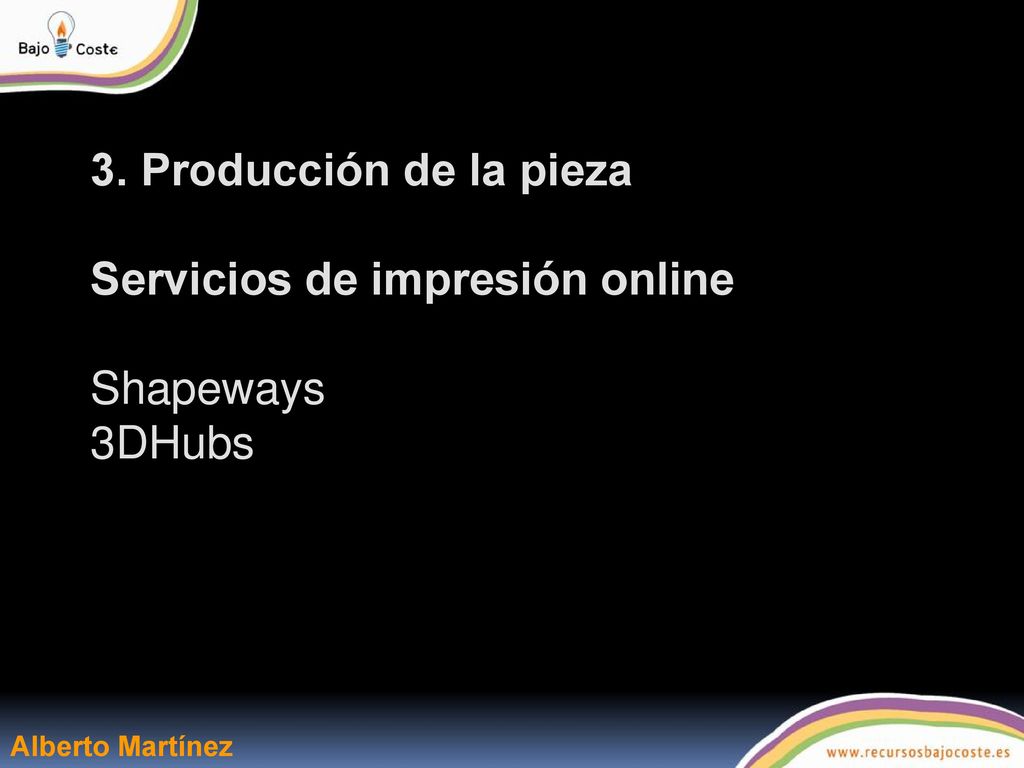 Bajo Coste

3. Producción de la pieza

Servicios de impresión online

Shapeways
3DHubs

Alberto Martínez

www.recursosbajocoste.es